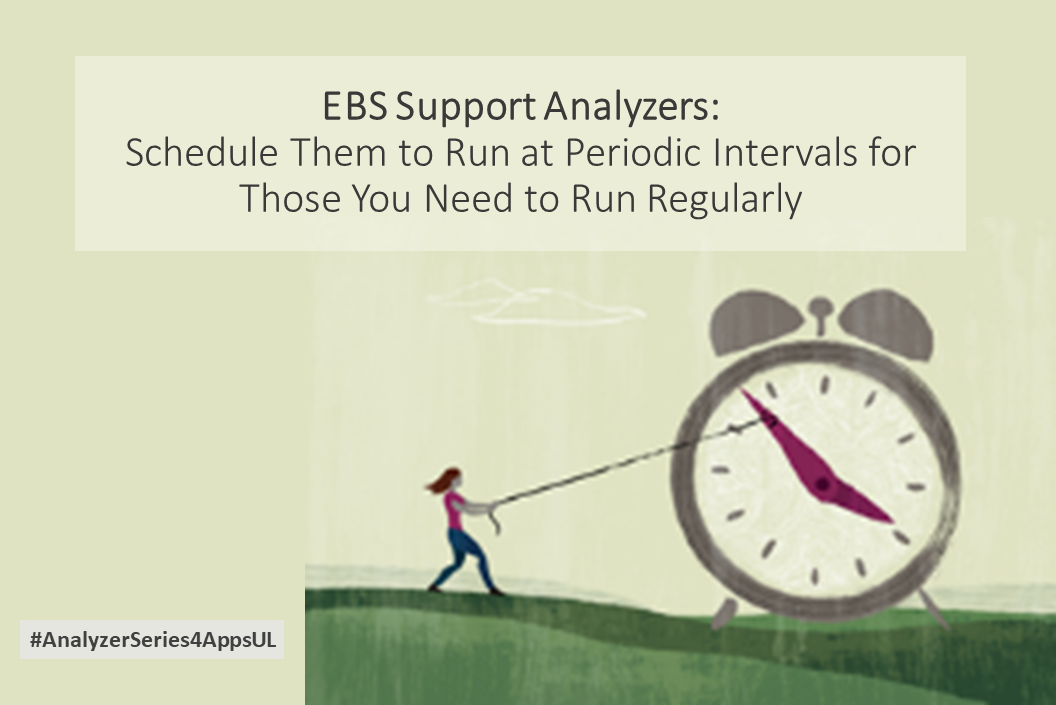 EBS Support Analyzers:
Schedule Them to Run at Periodic Intervals for Those You Need to Run Regularly

#AnalyzerSeries4AppsUL